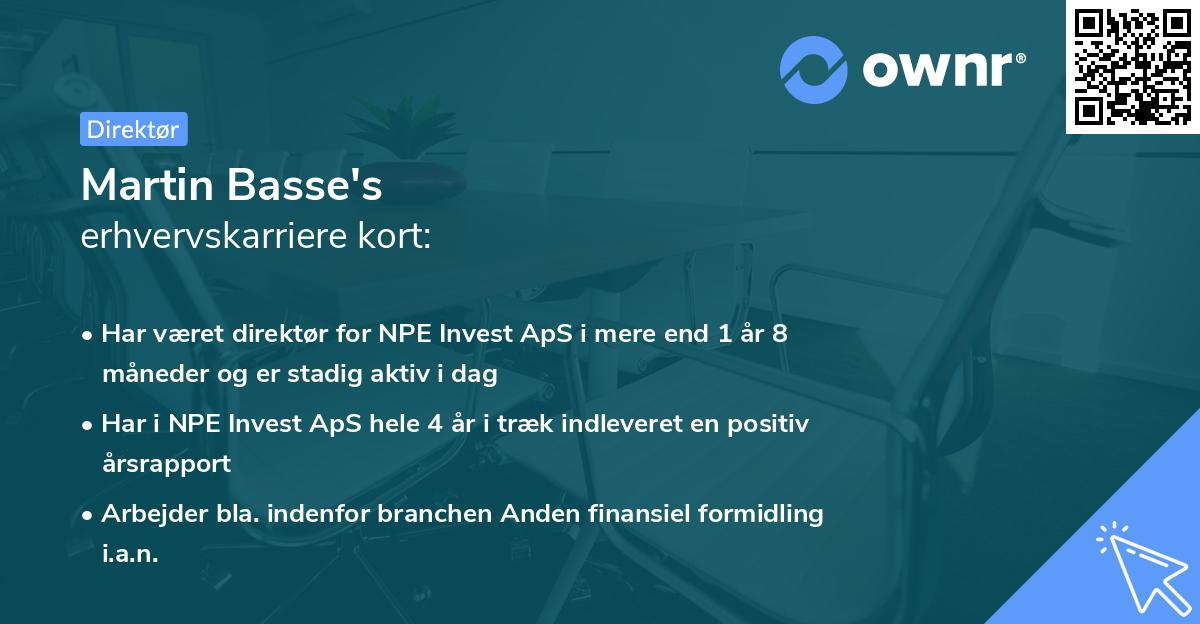 ownr®

Direktør

Martin Basse's
erhvervskarriere kort:

• Har været direktør for NPE Invest ApS i mere end 1 år 8 måneder og er stadig aktiv i dag

• Har i NPE Invest ApS hele 4 år i træk indleveret en positiv årsrapport

• Arbejder bla. indenfor branchen Anden finansiel formidling i.a.n.